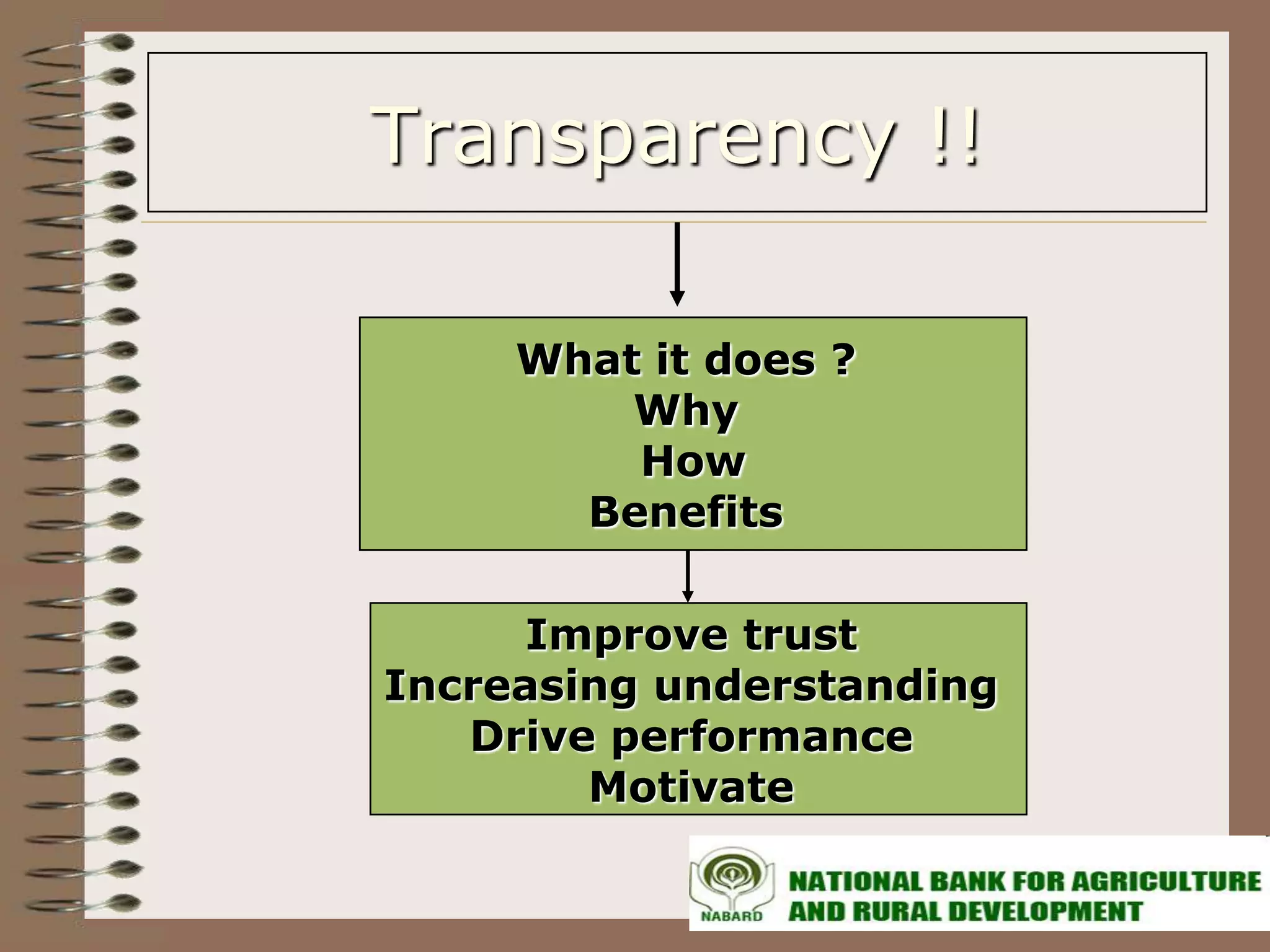 Transparency !!

What it does ?
Why
How
Benefits

Improve trust
Increasing understanding
Drive performance
Motivate

NABARD
NATIONAL BANK FOR AGRICULTURE AND RURAL DEVELOPMENT